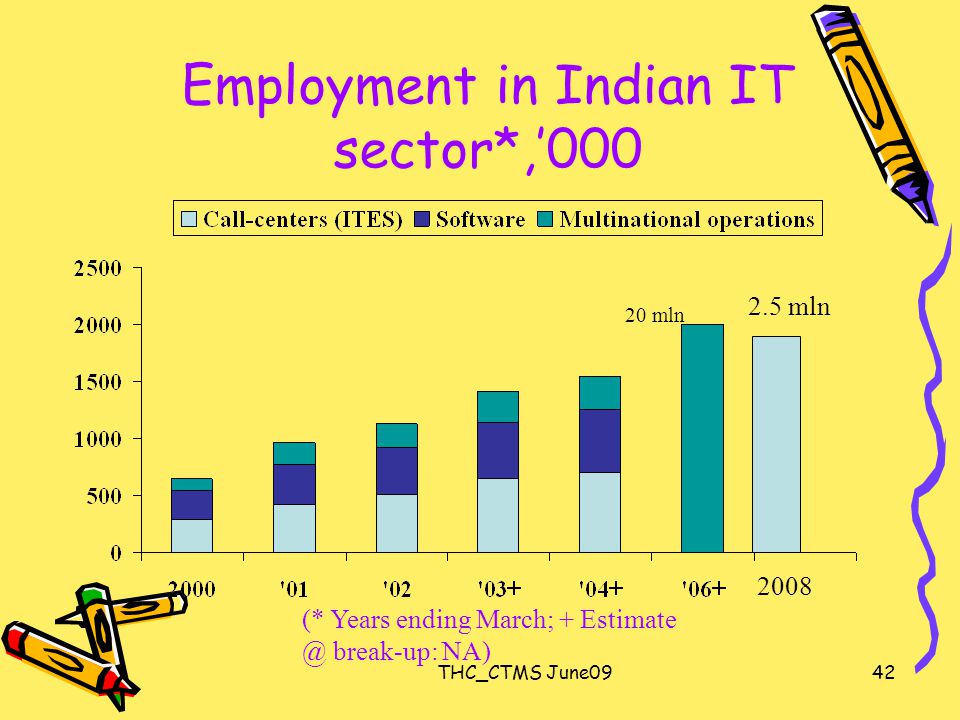 Employment in Indian IT sector*,'000

Call-centers (ITES) Software Multinational operations

2500
2000
1500
1000
500
0

20 mln
2.5 mln

2000 '01 '02 '03+ '04+ '06+ 2008

(* Years ending March; + Estimate
@ break-up: NA)

THC_CTMS June09

42